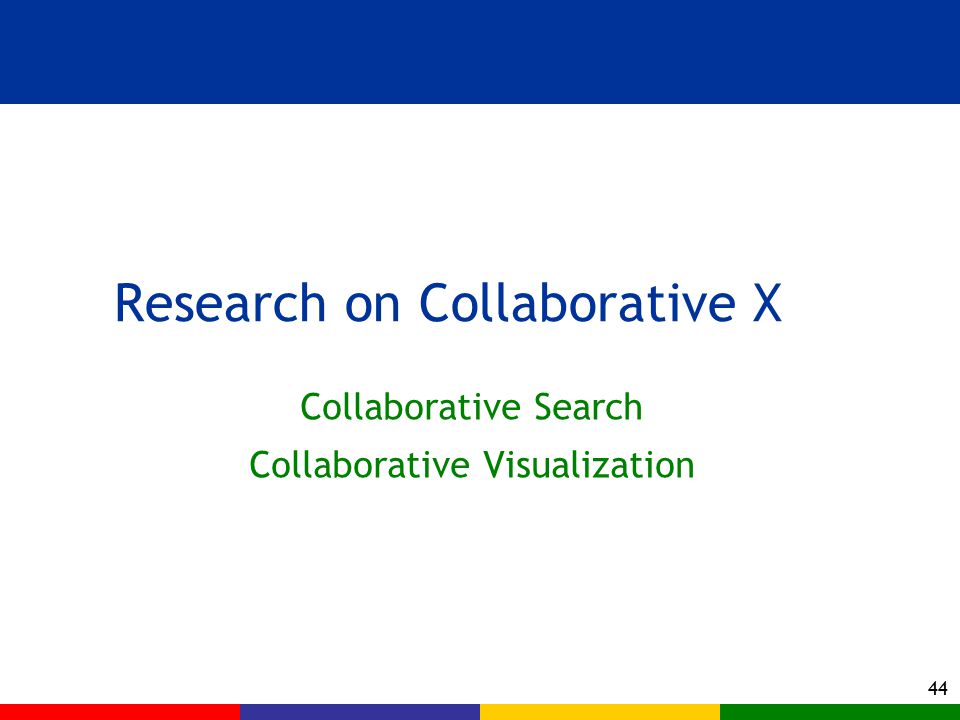 Research on Collaborative X

Collaborative Search

Collaborative Visualization

44